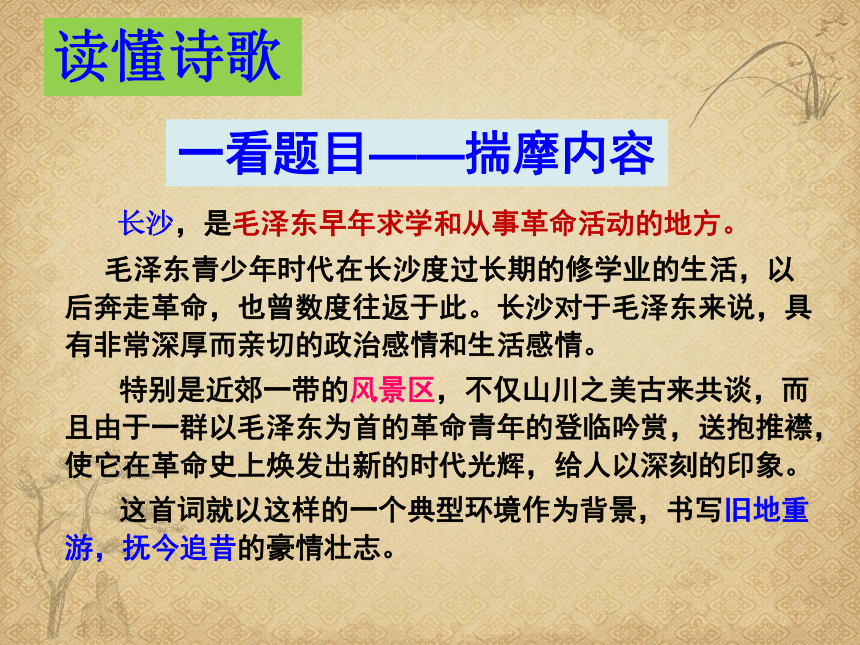 读懂诗歌

一看题目——揣摩内容

长沙，是毛泽东早年求学和从事革命活动的地方。

毛泽东青少年时代在长沙度过长期的修学业的生活，以后奔走革命，也曾数度往返于此。长沙对于毛泽东来说，具有非常深厚而亲切的政治感情和生活感情。

特别是近郊一带的风景区，不仅山川之美古来共谈，而且由于一群以毛泽东为首的革命青年的登临吟赏，送抱推襟，使它在革命史上焕发出新的时代光辉，给人以深刻的印象。

这首词就以这样的一个典型环境作为背景，书写旧地重游，抚今追昔的豪情壮志。